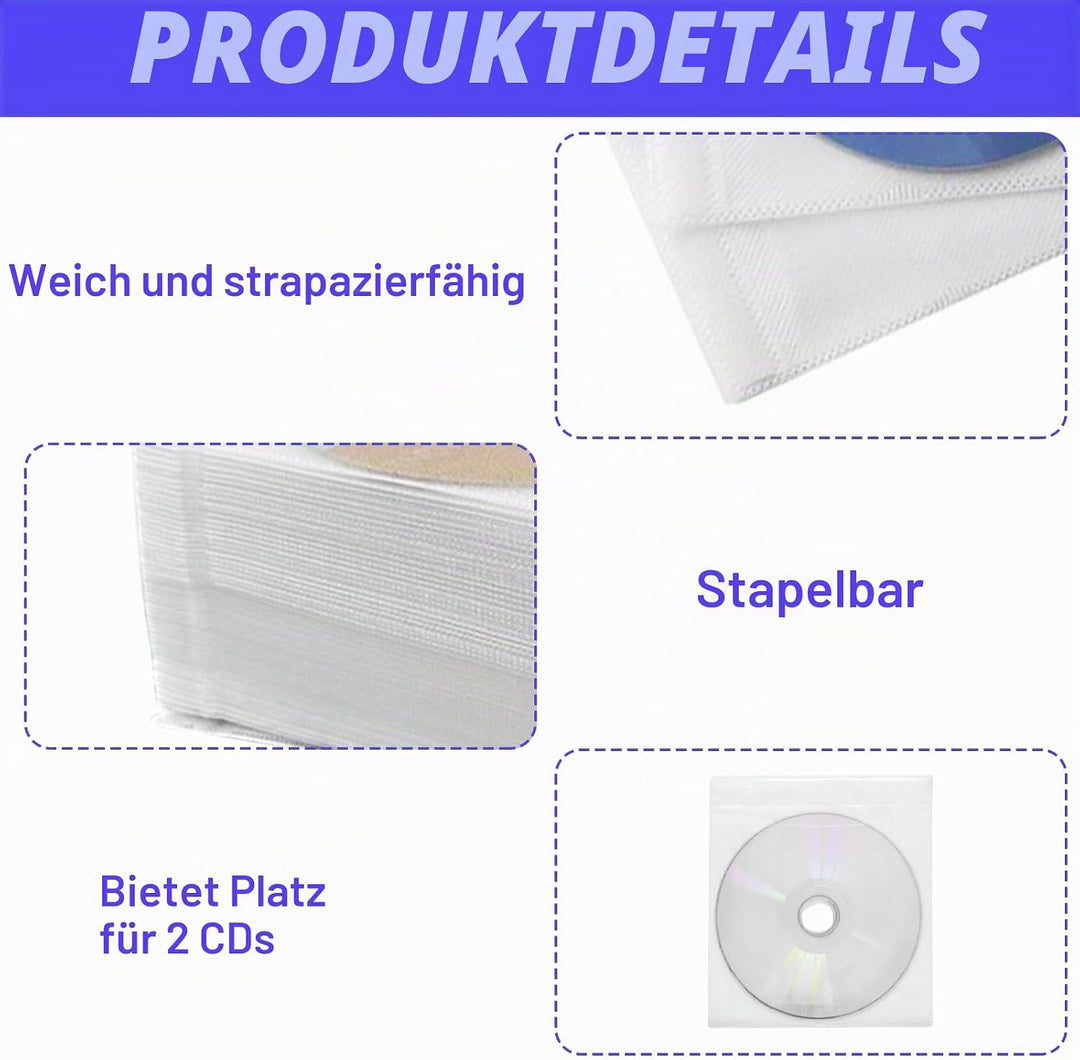 PRODUKTDETAILS

Weich und strapazierfähig

Stapelbar

Bietet Platz
für 2 CDs